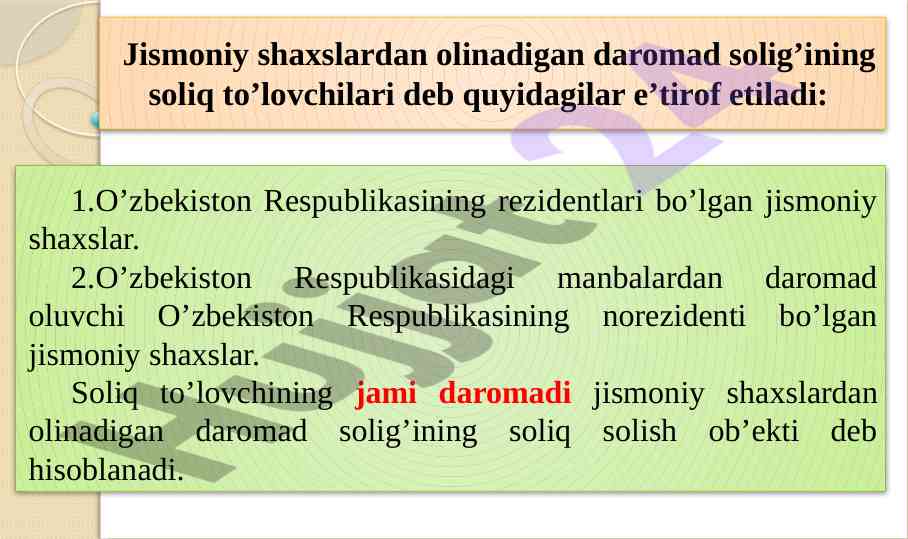 Jismoniy shaxslardan olinadigan daromad solig’ining soliq to’lovchilari deb quyidagilar e’tirof etiladi:

1.O’zbekiston Respublikasining rezidentlari bo’lgan jismoniy shaxslar.

2.O’zbekiston Respublikasidagi manbalardan daromad oluvchi O’zbekiston Respublikasining norezidenti bo’lgan jismoniy shaxslar.

Soliq to’lovchining jami daromadi jismoniy shaxslardan olinadigan daromad solig’ining soliq solish ob’ekti deb hisoblanadi.

Hujjat 24